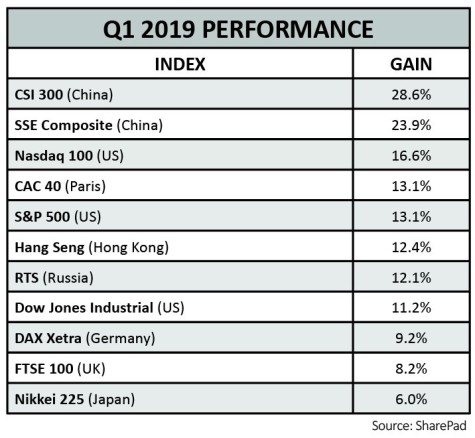 Q1 2019 PERFORMANCE

| INDEX | GAIN |
|---|---|
| CSI 300 (China) | 28.6% |
| SSE Composite (China) | 23.9% |
| Nasdaq 100 (US) | 16.6% |
| CAC 40 (Paris) | 13.1% |
| S&P 500 (US) | 13.1% |
| Hang Seng (Hong Kong) | 12.4% |
| RTS (Russia) | 12.1% |
| Dow Jones Industrial (US) | 11.2% |
| DAX Xetra (Germany) | 9.2% |
| FTSE 100 (UK) | 8.2% |
| Nikkei 225 (Japan) | 6.0% |

Source: SharePad